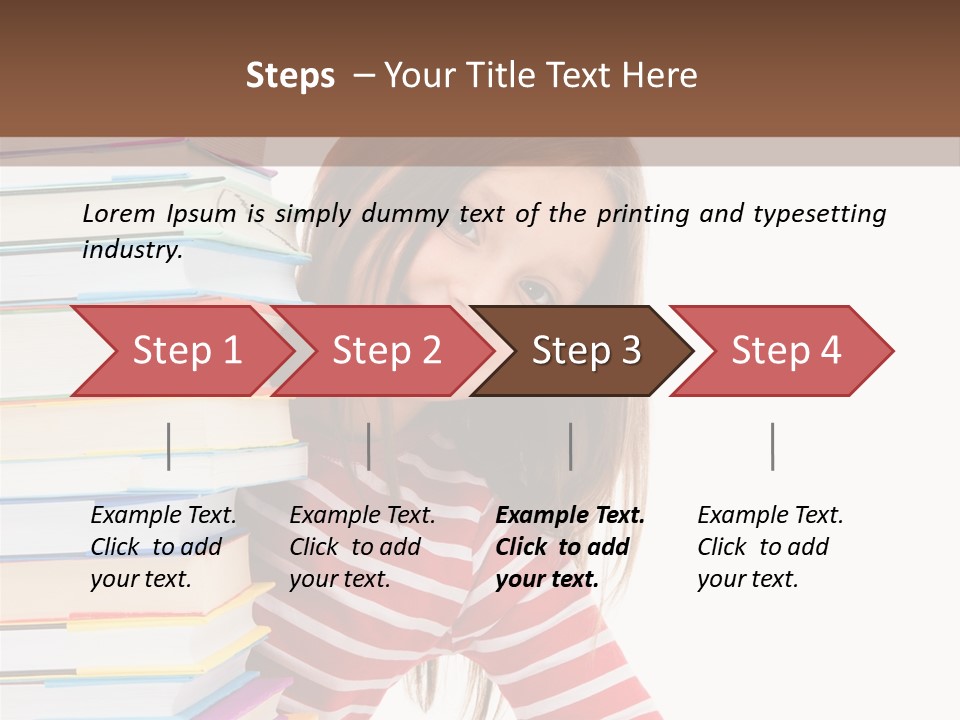 Steps – Your Title Text Here

Lorem Ipsum is simply dummy text of the printing and typesetting industry.

Step 1

Step 2

Step 3

Step 4

Example Text. Click to add your text.

Example Text. Click to add your text.

Example Text. Click to add your text.

Example Text. Click to add your text.